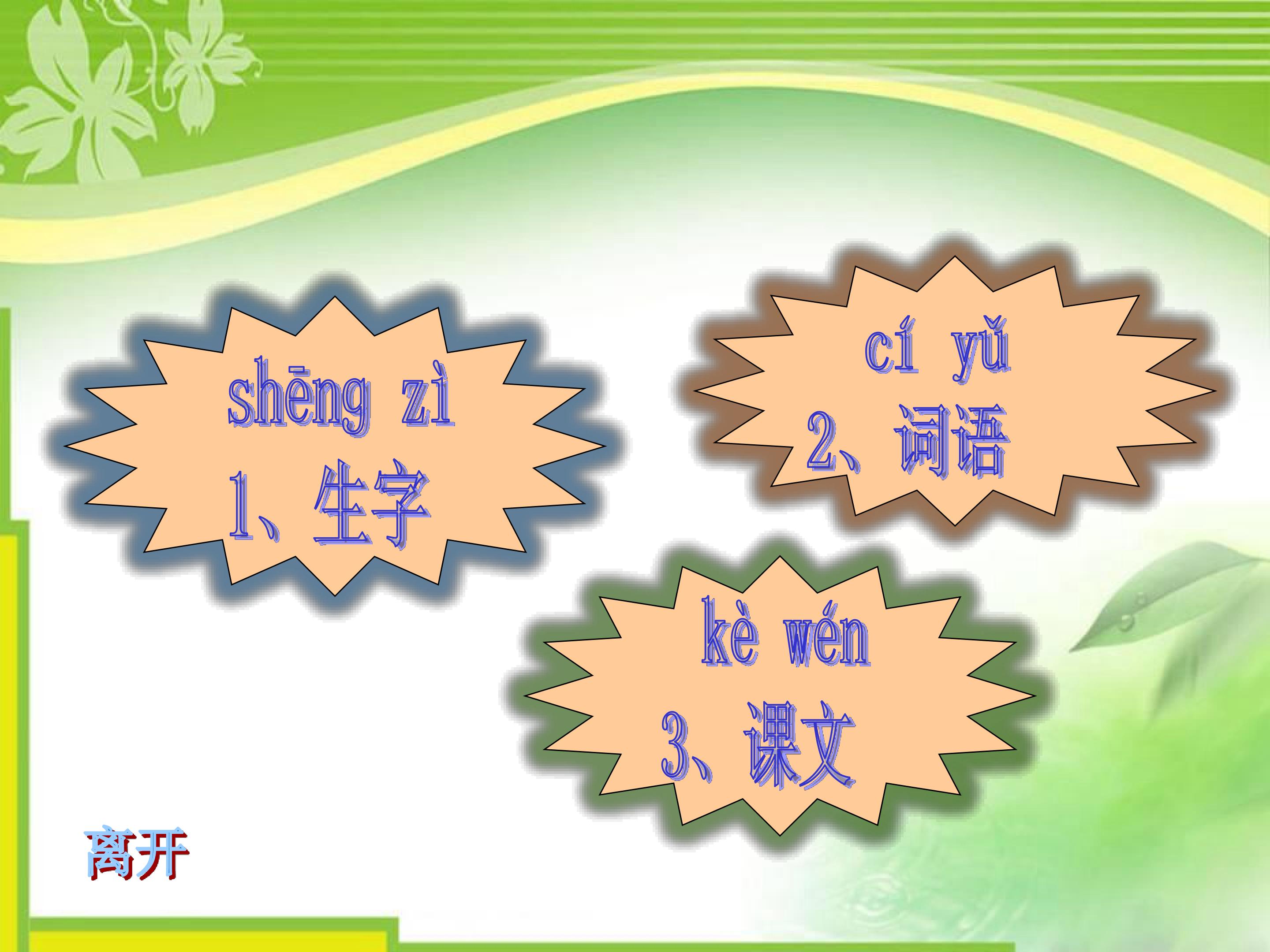 shēng zì
1、生字

cí yǔ
2、词语

kè wén
3、课文

离开